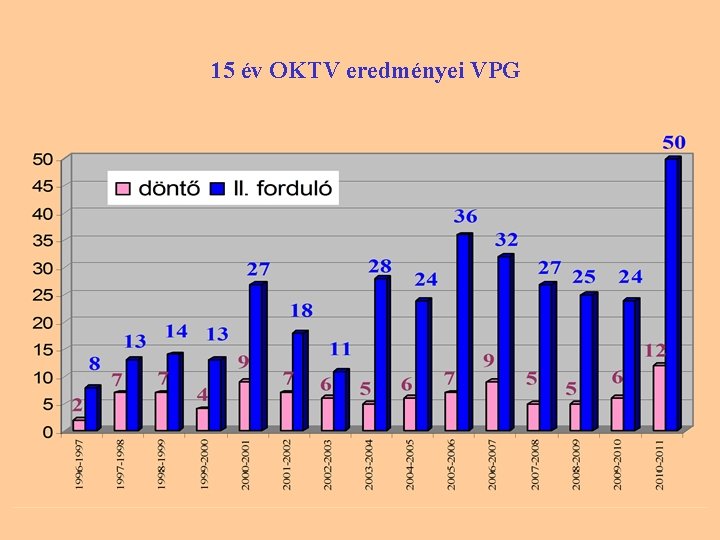 15 év OKTV eredményei VPG

döntő II. forduló

50
45
40
35
30
25
20
15
10
5
0

2 8
7 13
7 14
4 13
9 27
7 18
6 11
5 28
6 24
7 36
9 32
5 27
5 25
6 24
12 50

1996-1997
1997-1998
1998-1999
1999-2000
2000-2001
2001-2002
2002-2003
2003-2004
2004-2005
2005-2006
2006-2007
2007-2008
2008-2009
2009-2010
2010-2011